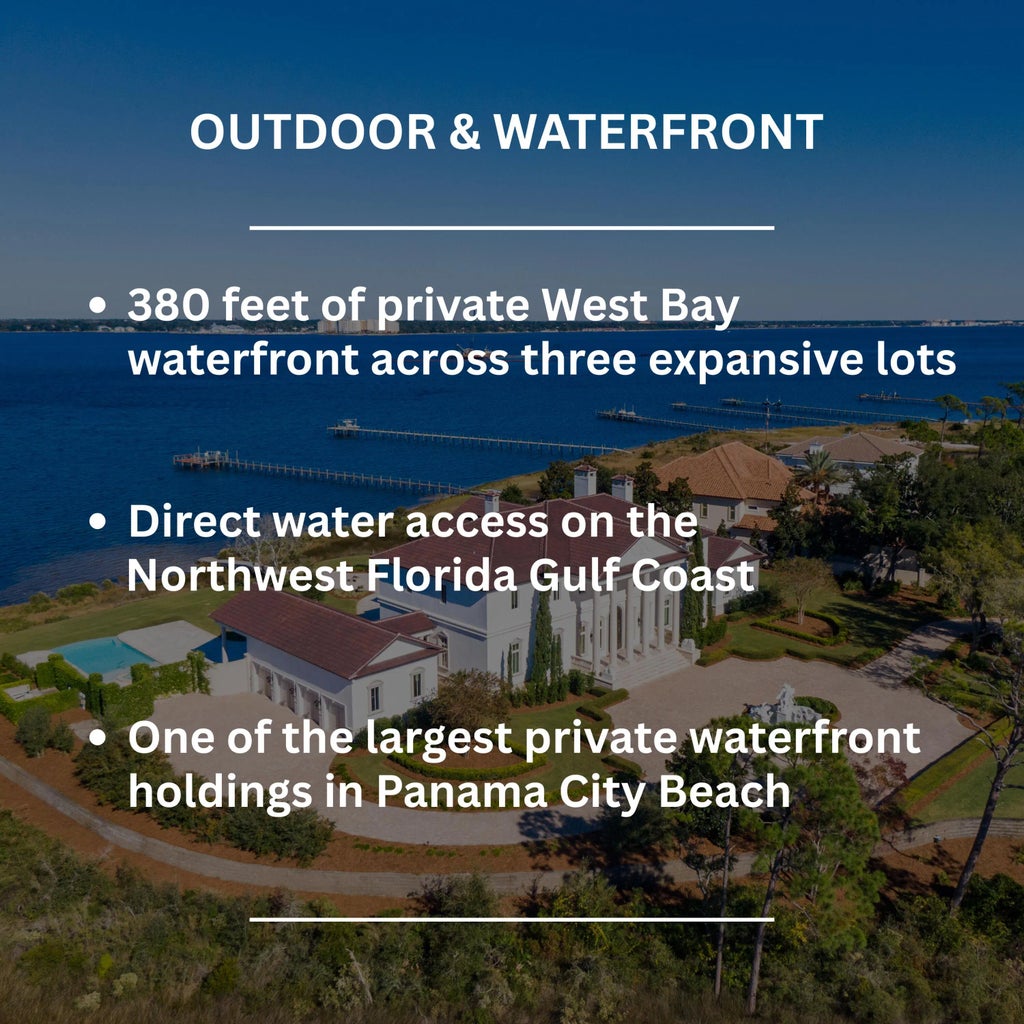 OUTDOOR & WATERFRONT

• 380 feet of private West Bay waterfront across three expansive lots

• Direct water access on the Northwest Florida Gulf Coast

• One of the largest private waterfront holdings in Panama City Beach